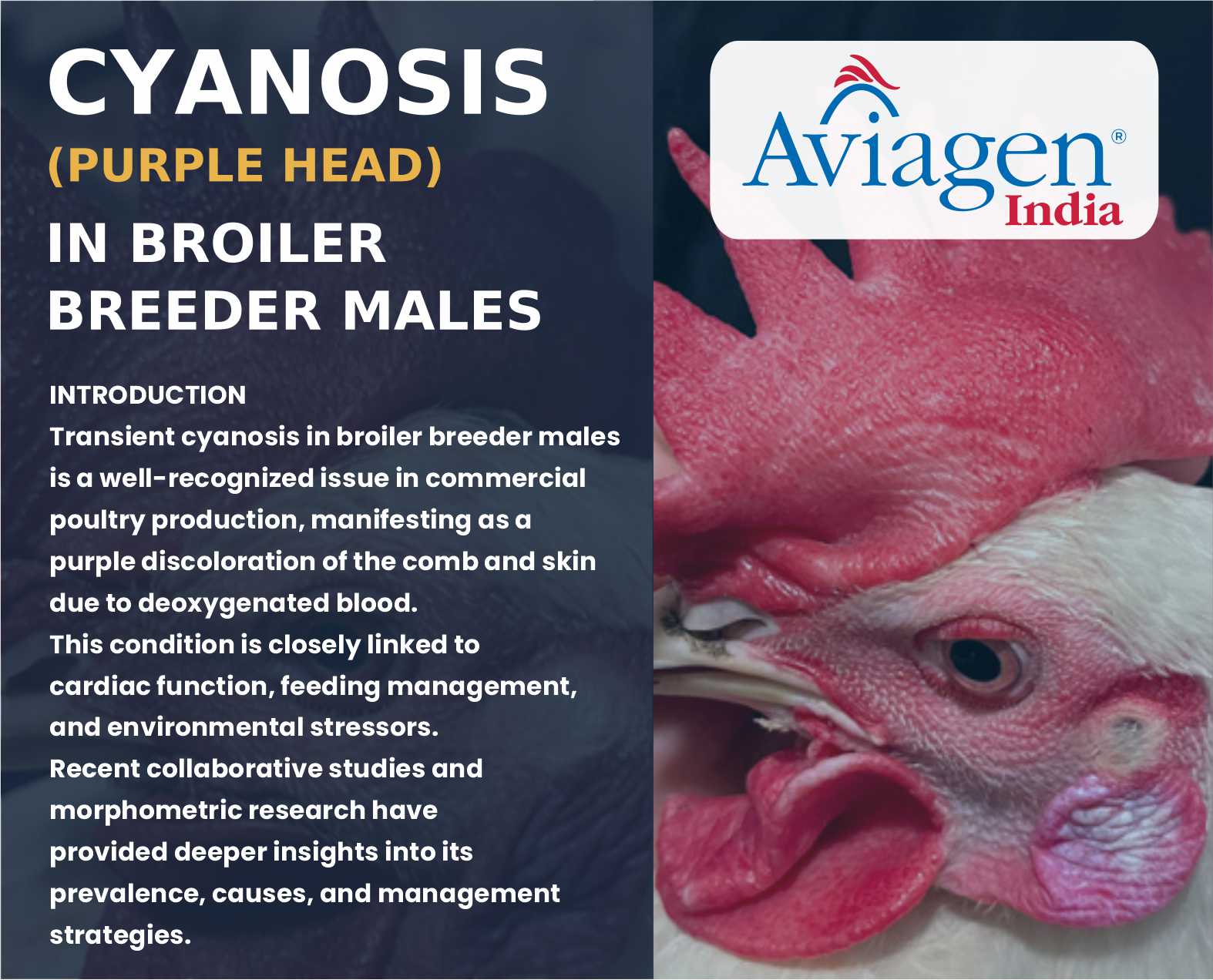 CYANOSIS
(PURPLE HEAD)
IN BROILER
BREEDER MALES

INTRODUCTION
Transient cyanosis in broiler breeder males is a well-recognized issue in commercial poultry production, manifesting as a purple discoloration of the comb and skin due to deoxygenated blood.
This condition is closely linked to cardiac function, feeding management, and environmental stressors.
Recent collaborative studies and morphometric research have provided deeper insights into its prevalence, causes, and management strategies.

Aviagen®
India